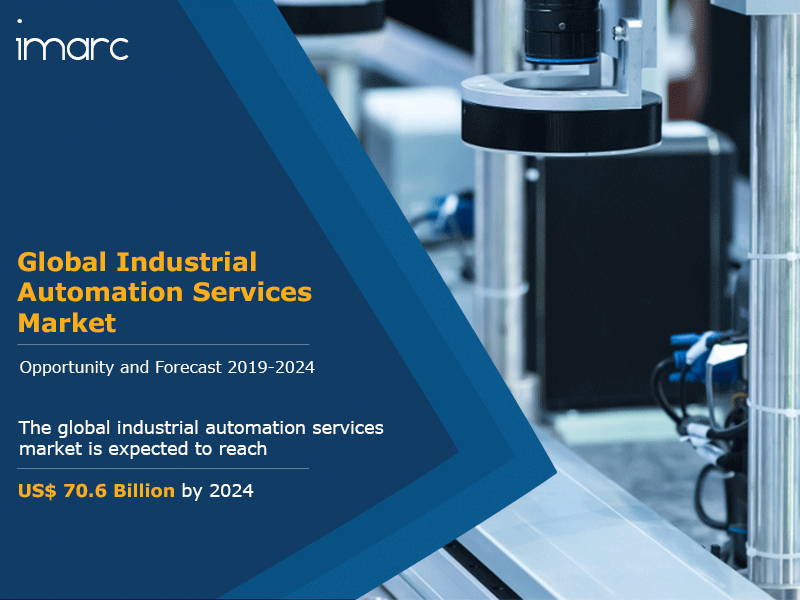 imarc

Global Industrial Automation Services Market

Opportunity and Forecast 2019-2024

The global industrial automation services market is expected to reach

US$ 70.6 Billion by 2024